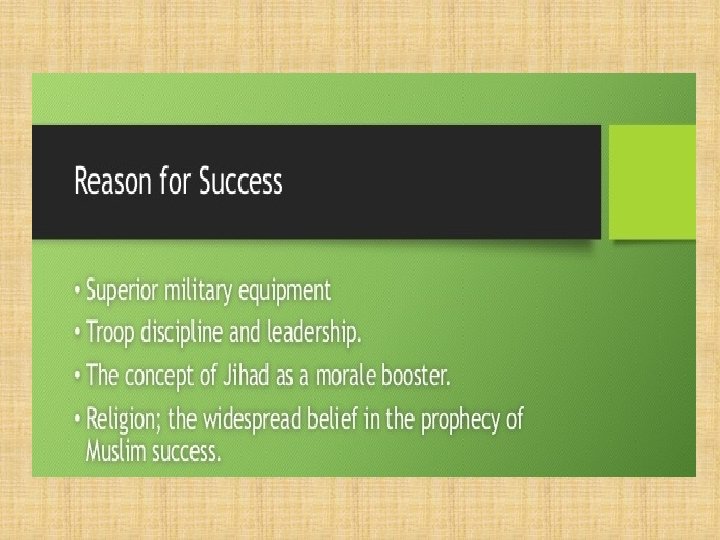 Reason for Success

• Superior military equipment
• Troop discipline and leadership.
• The concept of Jihad as a morale booster.
• Religion; the widespread belief in the prophecy of Muslim success.